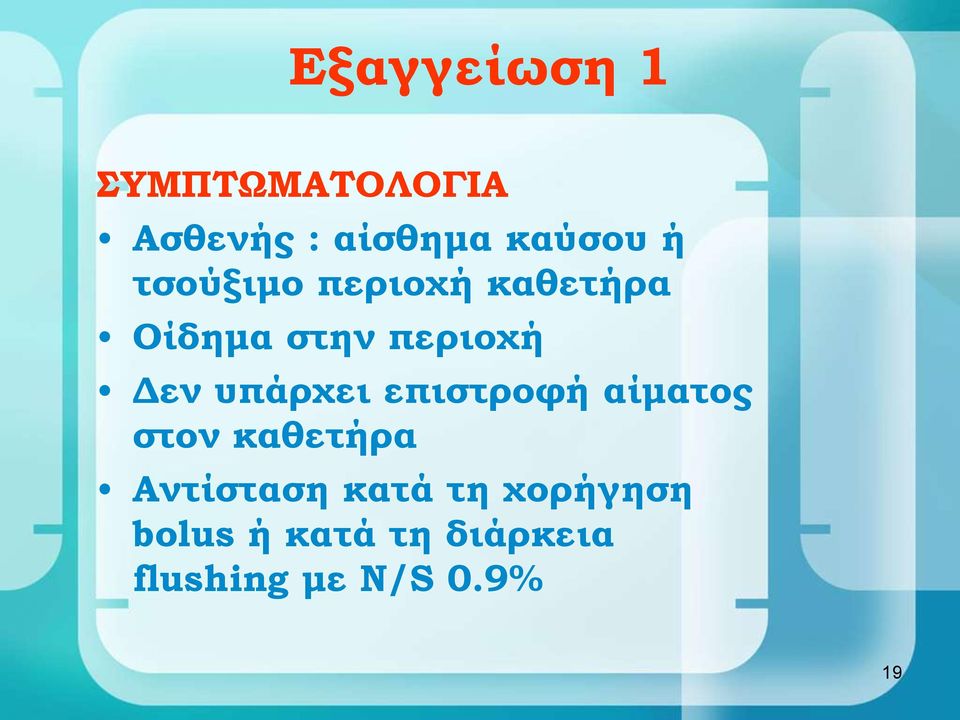 Εξαγγείωση 1

ΣΥΜΠΤΩΜΑΤΟΛΟΓΙΑ

• Ασθενής : αίσθημα καύσου ή τσούξιμο περιοχή καθετήρα
• Οίδημα στην περιοχή
• Δεν υπάρχει επιστροφή αίματος στον καθετήρα
• Αντίσταση κατά τη χορήγηση bolus ή κατά τη διάρκεια flushing με N/S 0.9%

19